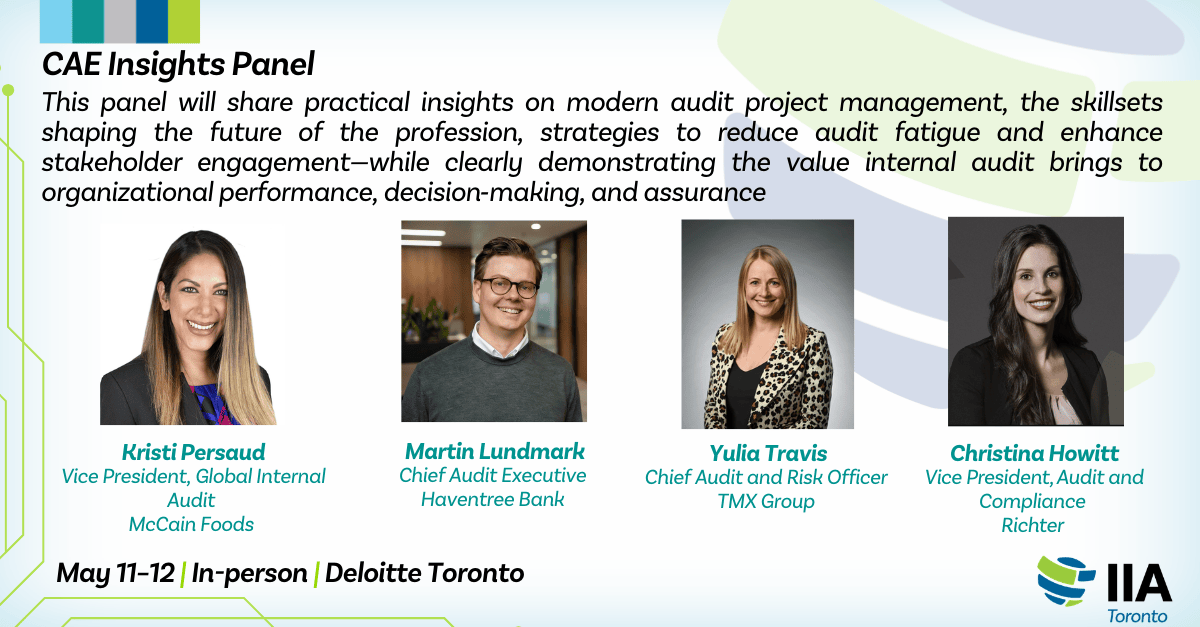 CAE Insights Panel

This panel will share practical insights on modern audit project management, the skillsets shaping the future of the profession, strategies to reduce audit fatigue and enhance stakeholder engagement—while clearly demonstrating the value internal audit brings to organizational performance, decision-making, and assurance

Kristi Persaud
Vice President, Global Internal Audit
McCain Foods

Martin Lundmark
Chief Audit Executive
Haventree Bank

Yulia Travis
Chief Audit and Risk Officer
TMX Group

Christina Howitt
Vice President, Audit and Compliance
Richter

May 11-12 | In-person | Deloitte Toronto

IIA
Toronto